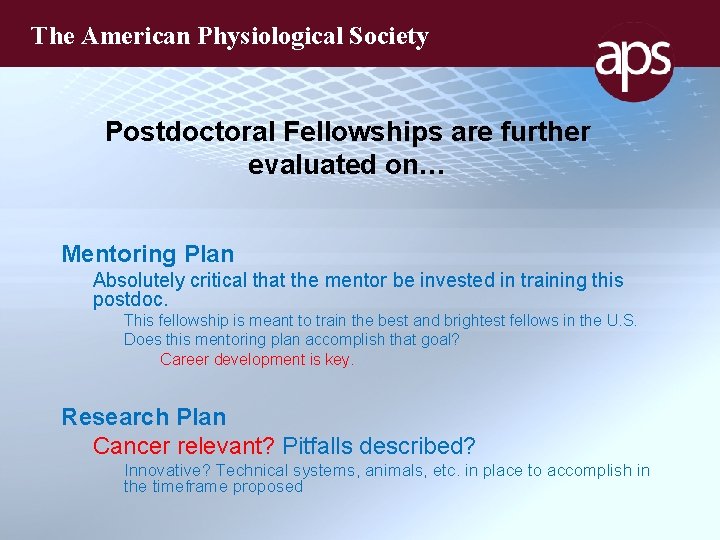 The American Physiological Society

aps

Postdoctoral Fellowships are further evaluated on…

Mentoring Plan

Absolutely critical that the mentor be invested in training this postdoc.

This fellowship is meant to train the best and brightest fellows in the U.S.

Does this mentoring plan accomplish that goal?

Career development is key.

Research Plan

Cancer relevant? Pitfalls described?

Innovative? Technical systems, animals, etc. in place to accomplish in the timeframe proposed